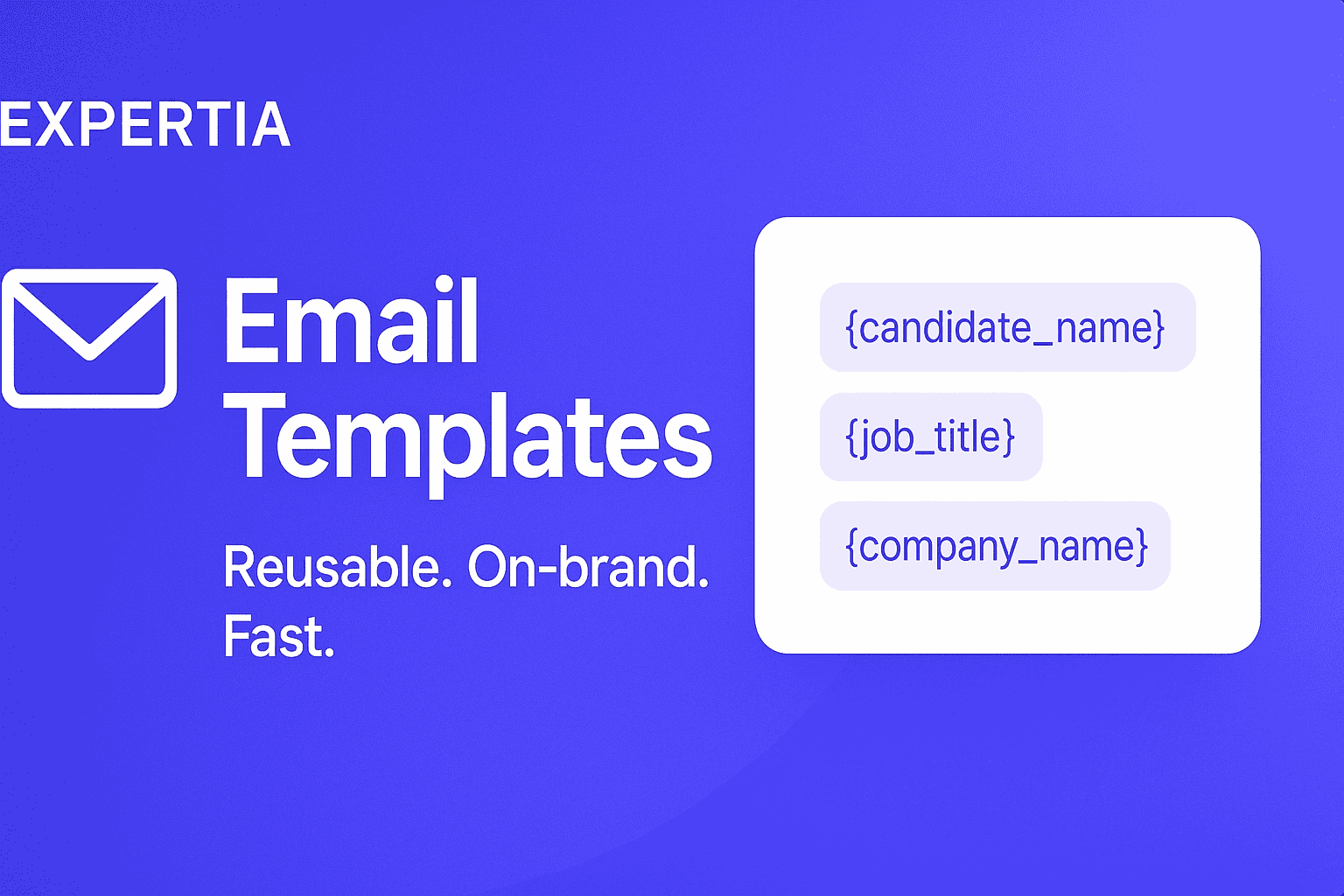 EXPERTIA

Email Templates

Reusable. On-brand. Fast.

{candidate_name}

{job_title}

{company_name}